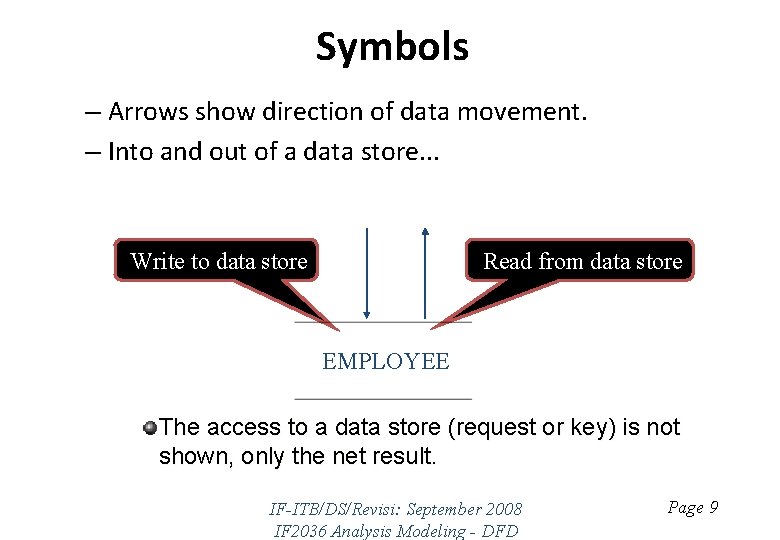 Symbols

– Arrows show direction of data movement.

– Into and out of a data store...

Write to data store

Read from data store

EMPLOYEE

The access to a data store (request or key) is not shown, only the net result.

IF-ITB/DS/Revisi: September 2008
IF2036 Analysis Modeling - DFD

Page 9